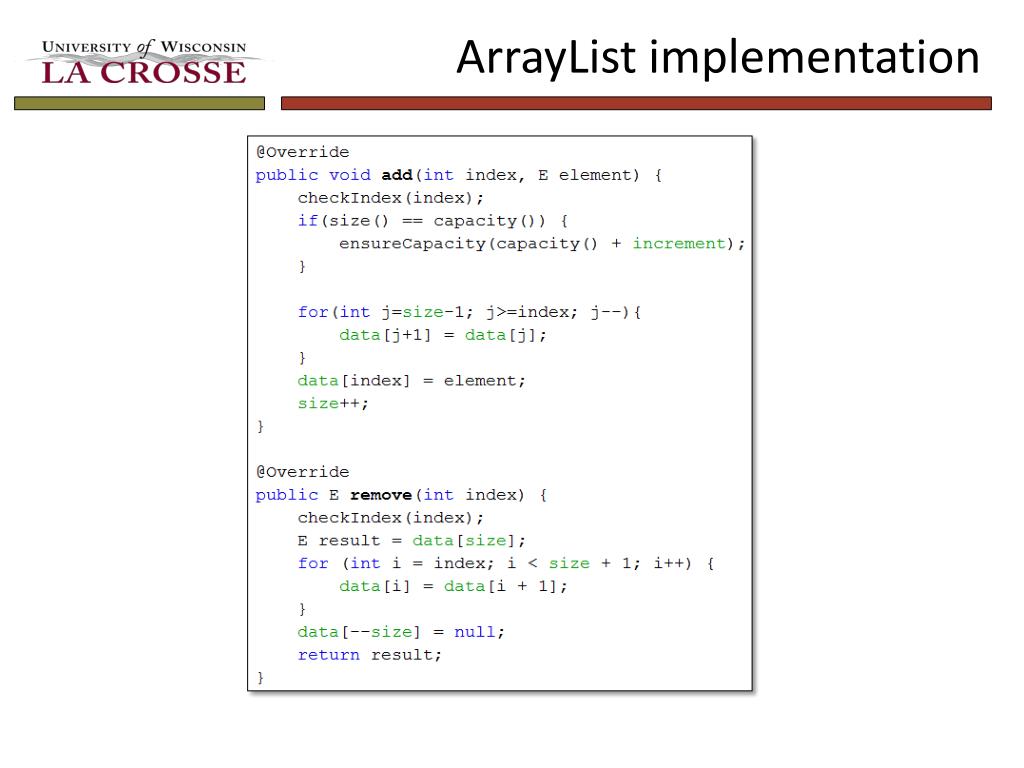 UNIVERSITY of WISCONSIN
LA CROSSE

ArrayList implementation

@Override
public void add(int index, E element) {
    checkIndex(index);
    if(size() == capacity()) {
        ensureCapacity(capacity() + increment);
    }

    for(int j=size-1; j>=index; j--){
        data[j+1] = data[j];
    }
    data[index] = element;
    size++;
}

@Override
public E remove(int index) {
    checkIndex(index);
    E result = data[size];
    for (int i = index; i < size + 1; i++) {
        data[i] = data[i + 1];
    }
    data[--size] = null;
    return result;
}